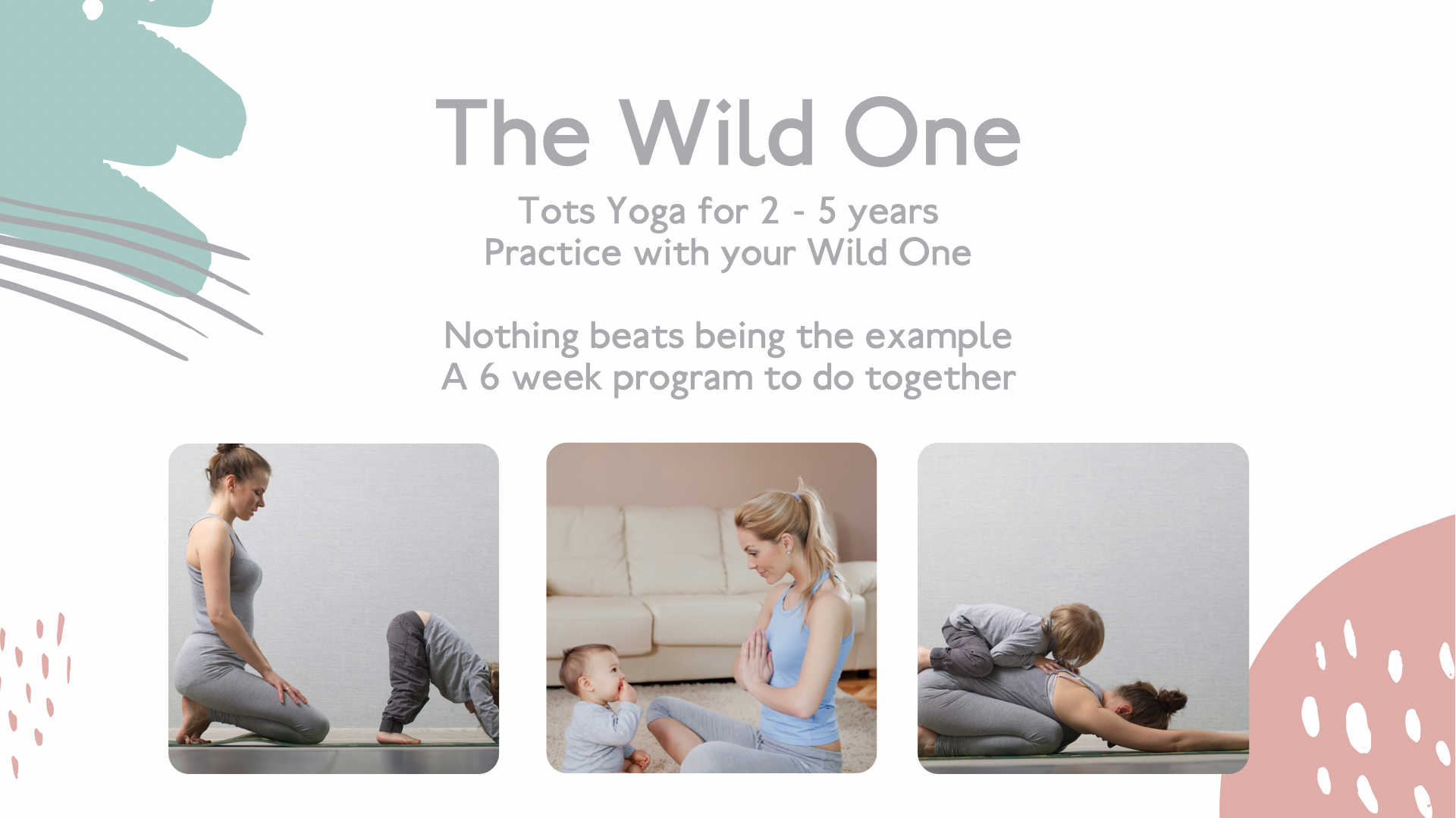 The Wild One

Tots Yoga for 2 - 5 years
Practice with your Wild One

Nothing beats being the example
A 6 week program to do together